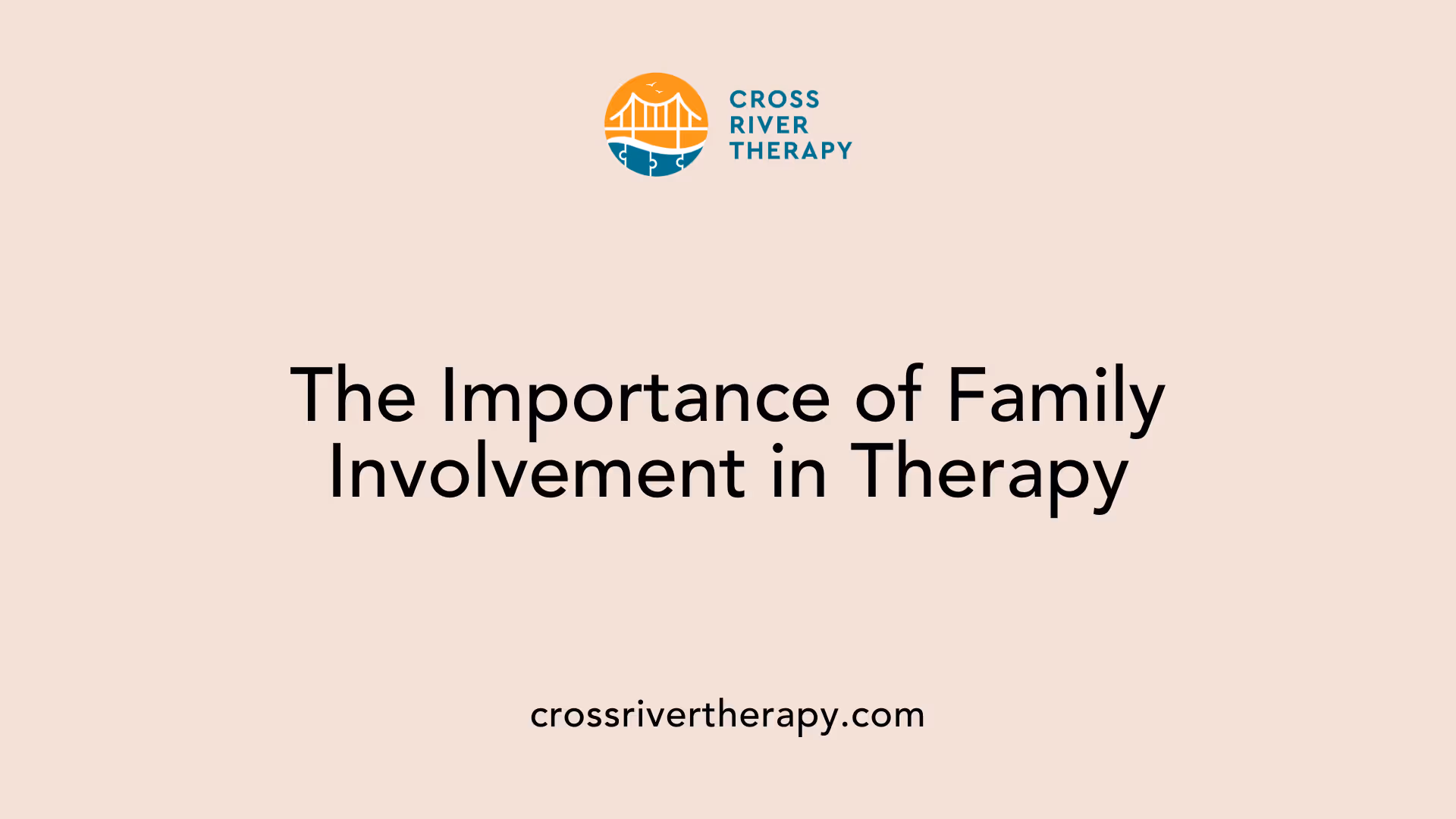 CROSS
RIVER
THERAPY

The Importance of Family Involvement in Therapy

crossrivertherapy.com